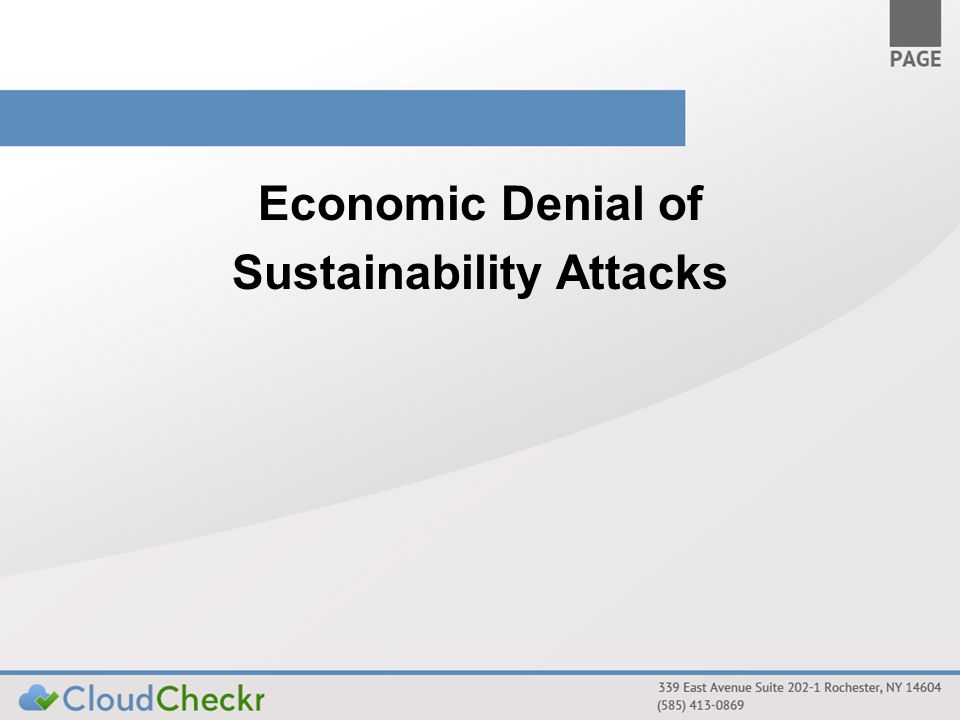 PAGE

Economic Denial of Sustainability Attacks

CloudCheckr

339 East Avenue Suite 202-1 Rochester, NY 14604
(585) 413-0869